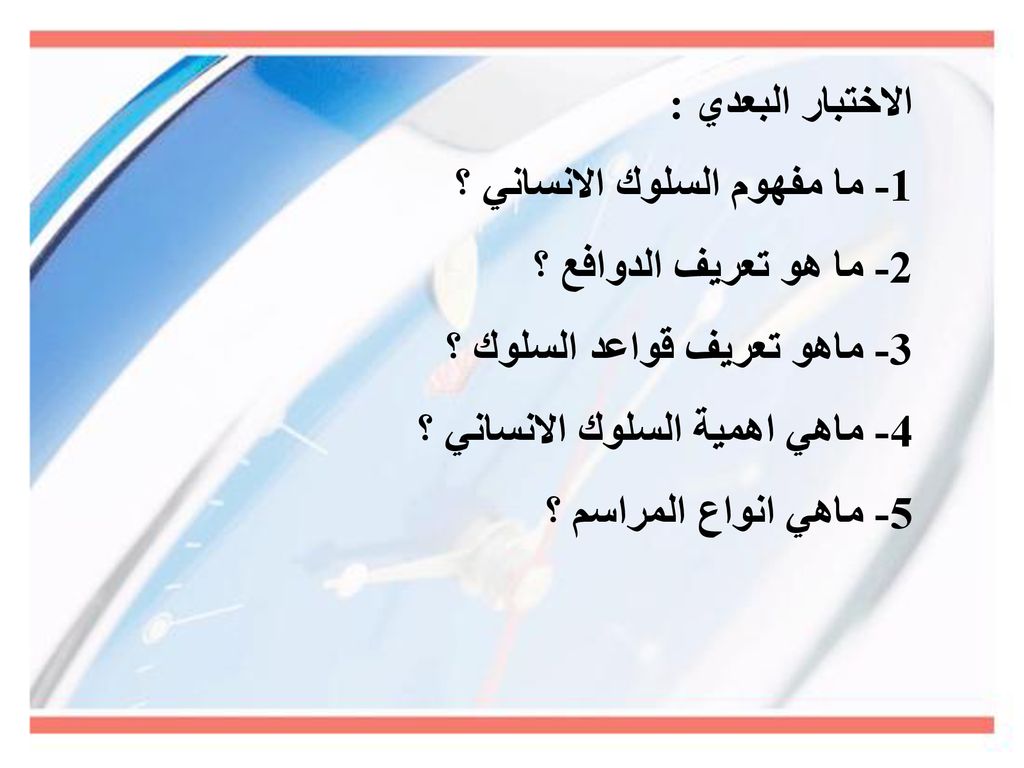 الاختبار البعدي :

1- ما مفهوم السلوك الانساني ؟

2- ما هو تعريف الدوافع ؟

3- ماهو تعريف قواعد السلوك ؟

4- ماهي اهمية السلوك الانساني ؟

5- ماهي انواع المراسم ؟